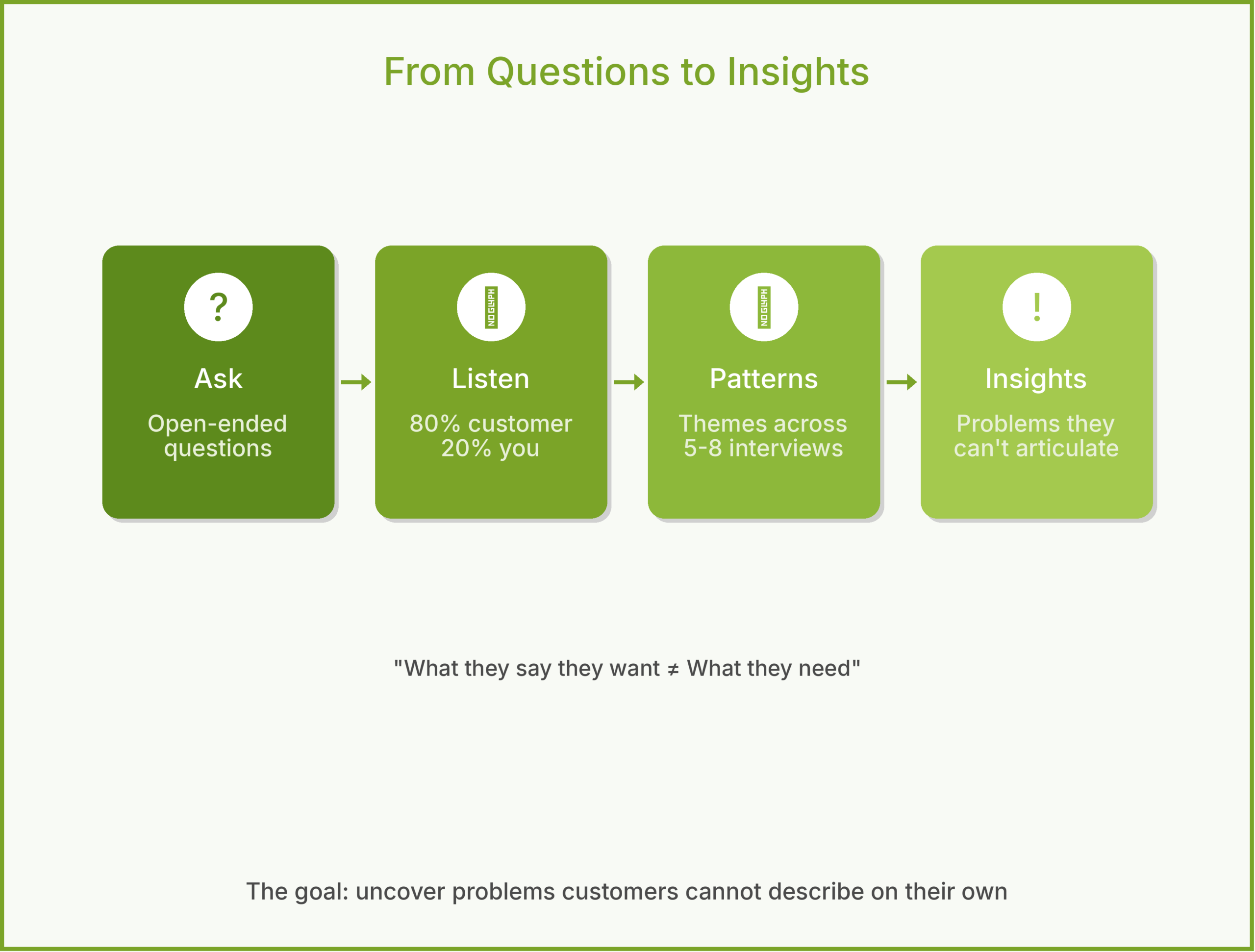 From Questions to Insights

?

Ask

Open-ended questions

NO GLYPH

Listen

80% customer 20% you

NO GLYPH

Patterns

Themes across 5-8 interviews

!

Insights

Problems they can't articulate

"What they say they want ≠ What they need"

The goal: uncover problems customers cannot describe on their own